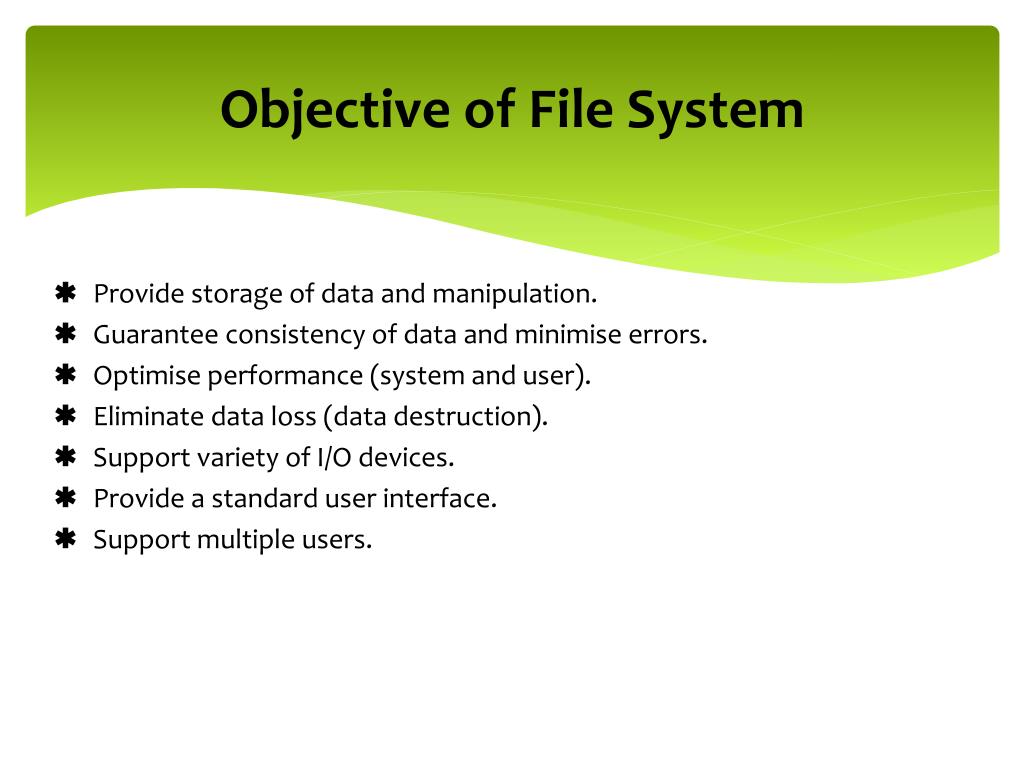 Objective of File System

✱ Provide storage of data and manipulation.
✱ Guarantee consistency of data and minimise errors.
✱ Optimise performance (system and user).
✱ Eliminate data loss (data destruction).
✱ Support variety of I/O devices.
✱ Provide a standard user interface.
✱ Support multiple users.